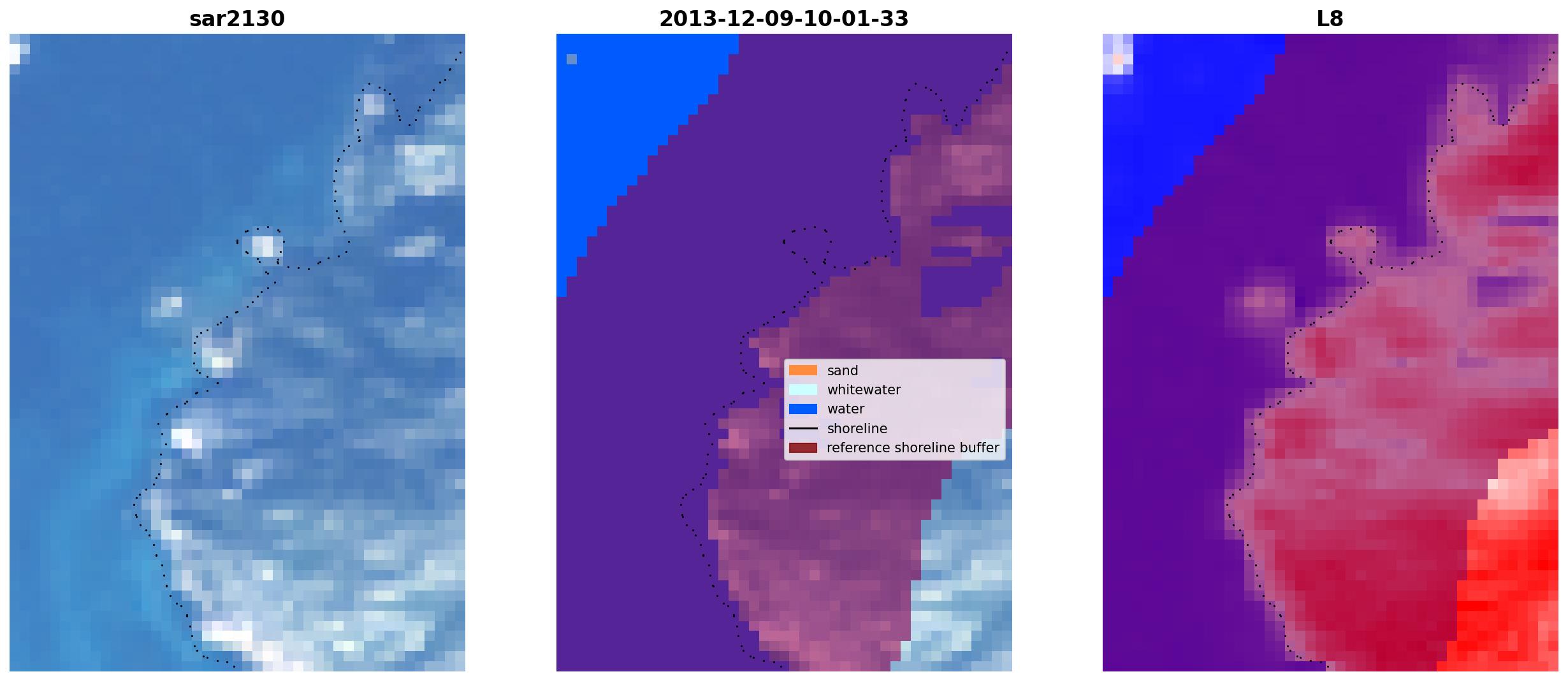 sar2130

2013-12-09-10-01-33

sand
whitewater
water
shoreline
reference shoreline buffer

L8